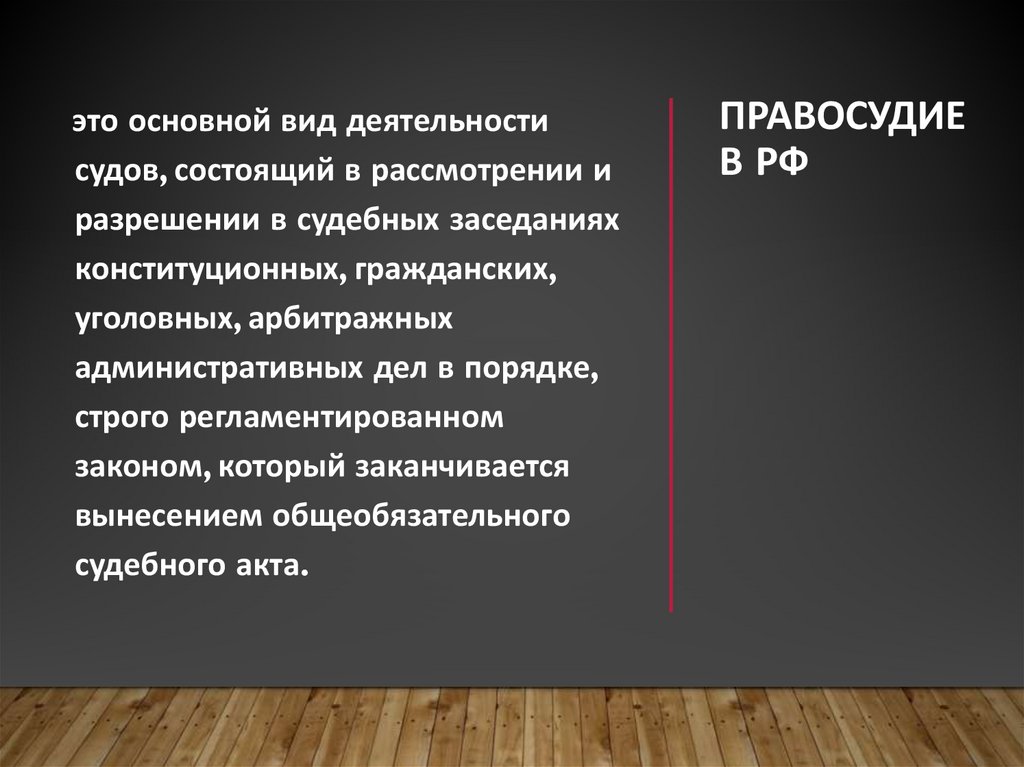 ПРАВОСУДИЕ В РФ

это основной вид деятельности судов, состоящий в рассмотрении и разрешении в судебных заседаниях конституционных, гражданских, уголовных, арбитражных административных дел в порядке, строго регламентированном законом, который заканчивается вынесением общеобязательного судебного акта.